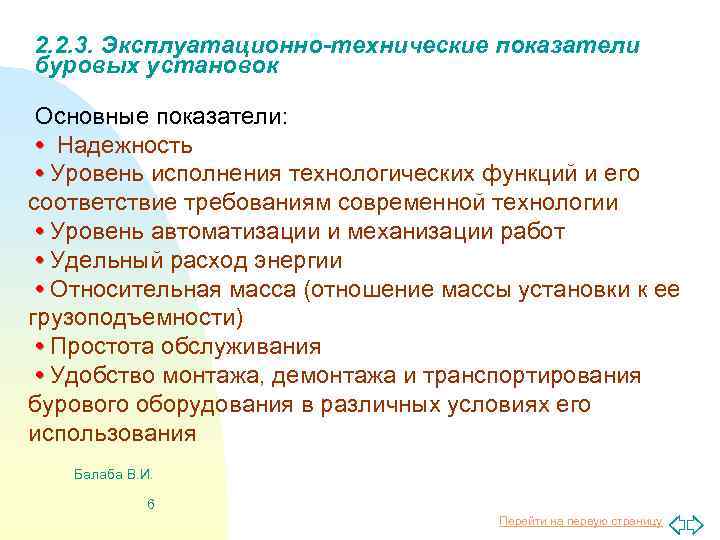 2.2.3. Эксплуатационно-технические показатели буровых установок

Основные показатели:
• Надежность
• Уровень исполнения технологических функций и его соответствие требованиям современной технологии
• Уровень автоматизации и механизации работ
• Удельный расход энергии
• Относительная масса (отношение массы установки к ее грузоподъемности)
• Простота обслуживания
• Удобство монтажа, демонтажа и транспортирования бурового оборудования в различных условиях его использования

Балаба В.И.

6

Перейти на первую страницу